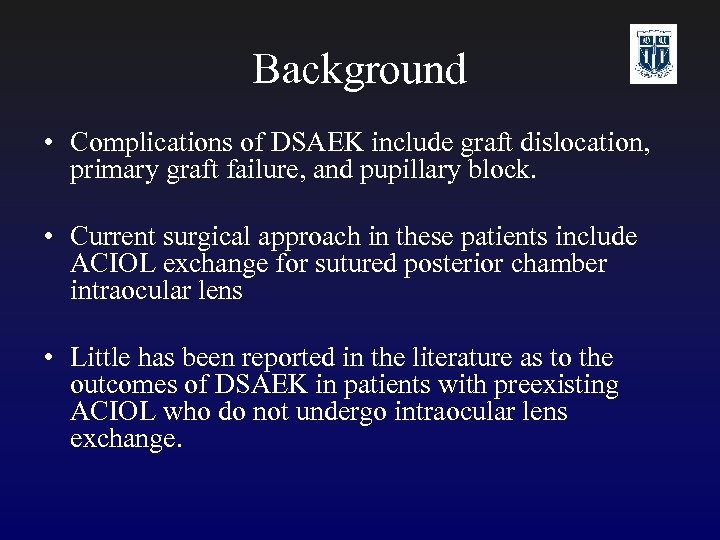 Background

• Complications of DSAEK include graft dislocation, primary graft failure, and pupillary block.

• Current surgical approach in these patients include ACIOL exchange for sutured posterior chamber intraocular lens

• Little has been reported in the literature as to the outcomes of DSAEK in patients with preexisting ACIOL who do not undergo intraocular lens exchange.